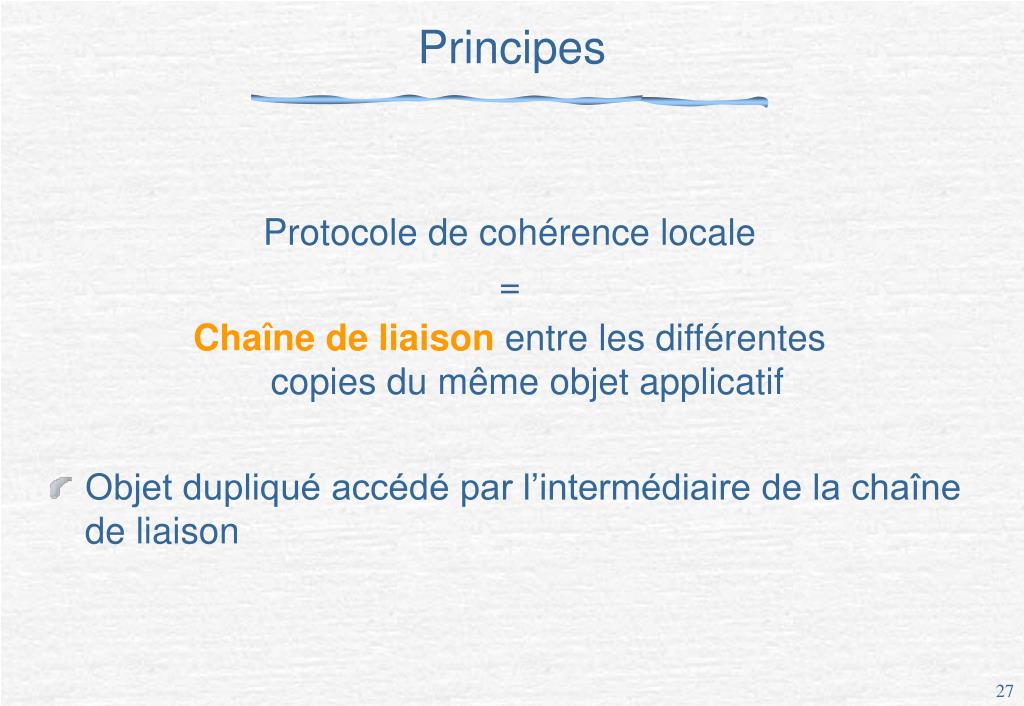 Principes

Protocole de cohérence locale
=
Chaîne de liaison entre les différentes copies du même objet applicatif

Objet dupliqué accédé par l’intermédiaire de la chaîne de liaison

27